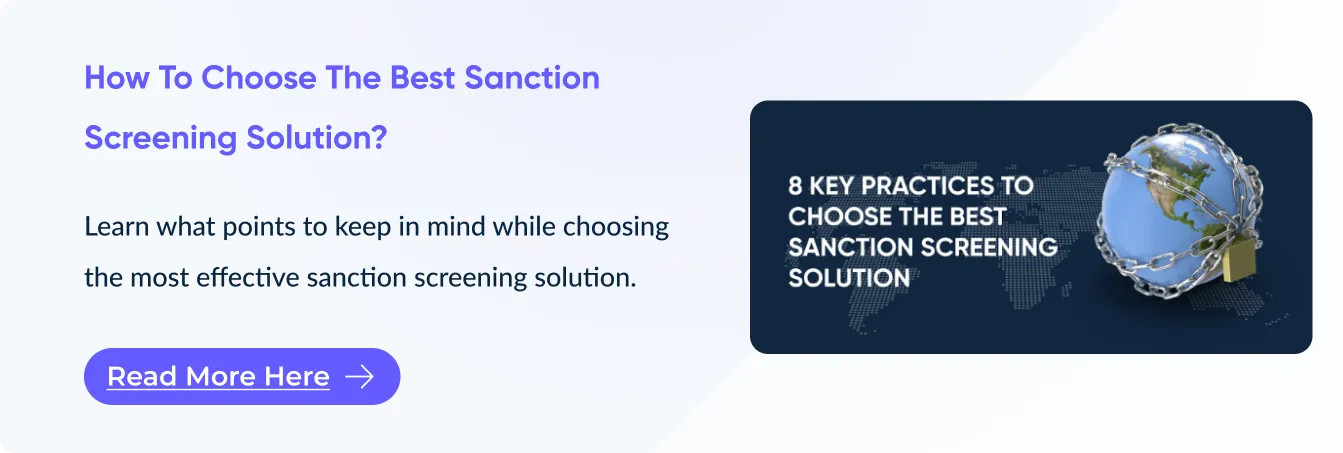 How To Choose The Best Sanction Screening Solution?

Learn what points to keep in mind while choosing the most effective sanction screening solution.

Read More Here →

8 KEY PRACTICES TO CHOOSE THE BEST SANCTION SCREENING SOLUTION